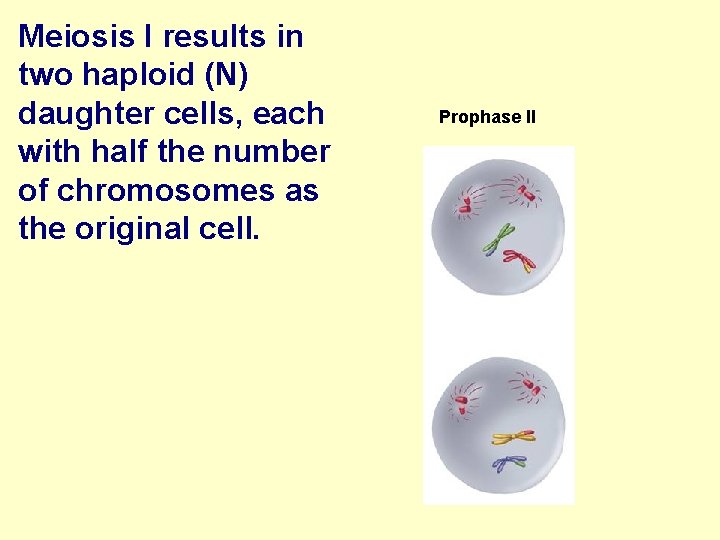 Meiosis I results in two haploid (N) daughter cells, each with half the number of chromosomes as the original cell.

Prophase II